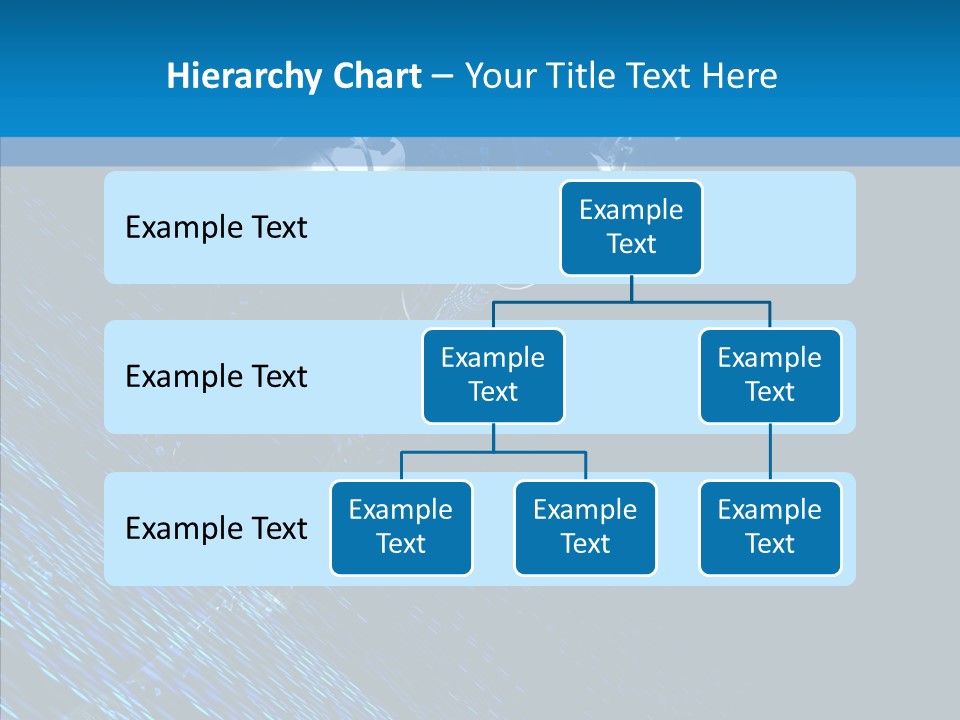 Hierarchy Chart – Your Title Text Here

Example Text

Example Text

Example Text

Example Text

Example Text

Example Text

Example Text

Example Text

Example Text